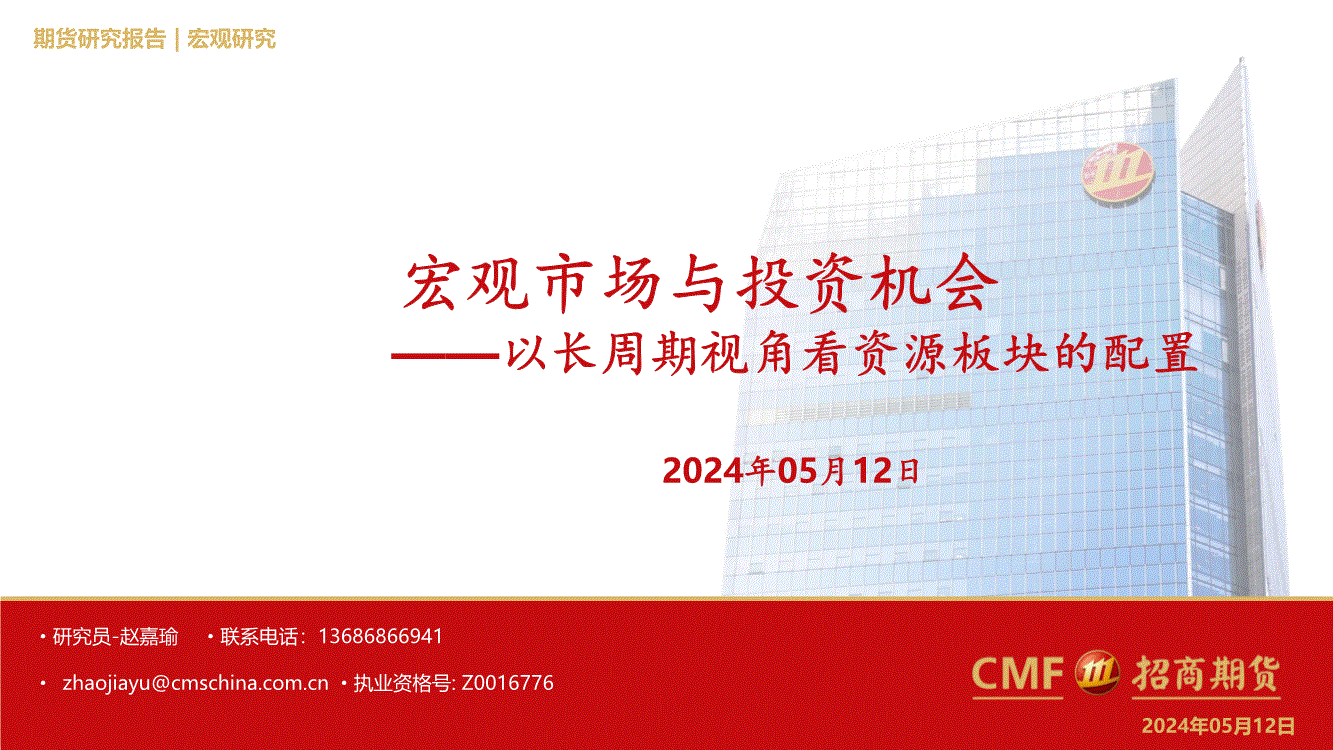 期货研究报告 | 宏观研究

宏观市场与投资机会

——以长周期视角看资源板块的配置

2024年05月12日

• 研究员-赵嘉瑜 • 联系电话：13686866941

• zhaojiayu@cmschina.com.cn • 执业资格号: Z0016776

CMF 招商期货

2024年05月12日